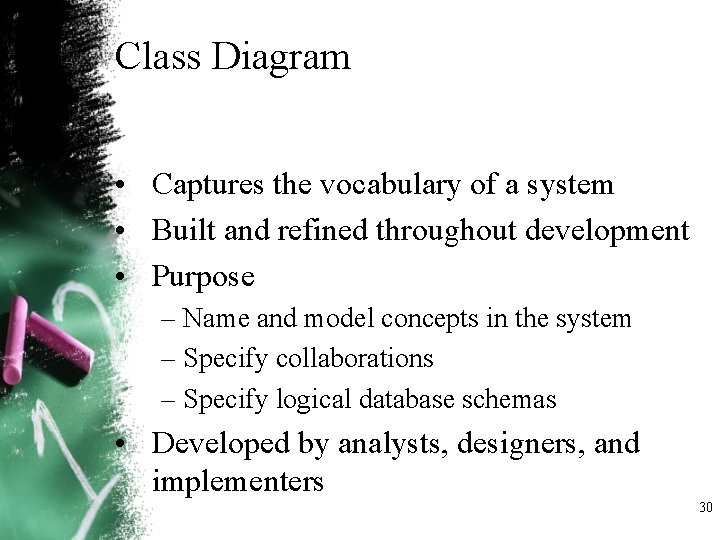 Class Diagram

• Captures the vocabulary of a system
• Built and refined throughout development
• Purpose
– Name and model concepts in the system
– Specify collaborations
– Specify logical database schemas
• Developed by analysts, designers, and implementers

30